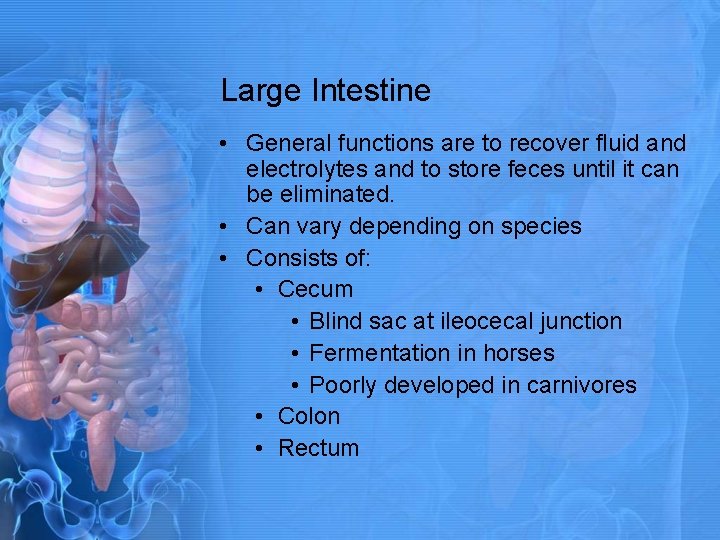 Large Intestine

• General functions are to recover fluid and electrolytes and to store feces until it can be eliminated.
• Can vary depending on species
• Consists of:
  • Cecum
    • Blind sac at ileocecal junction
    • Fermentation in horses
    • Poorly developed in carnivores
  • Colon
  • Rectum